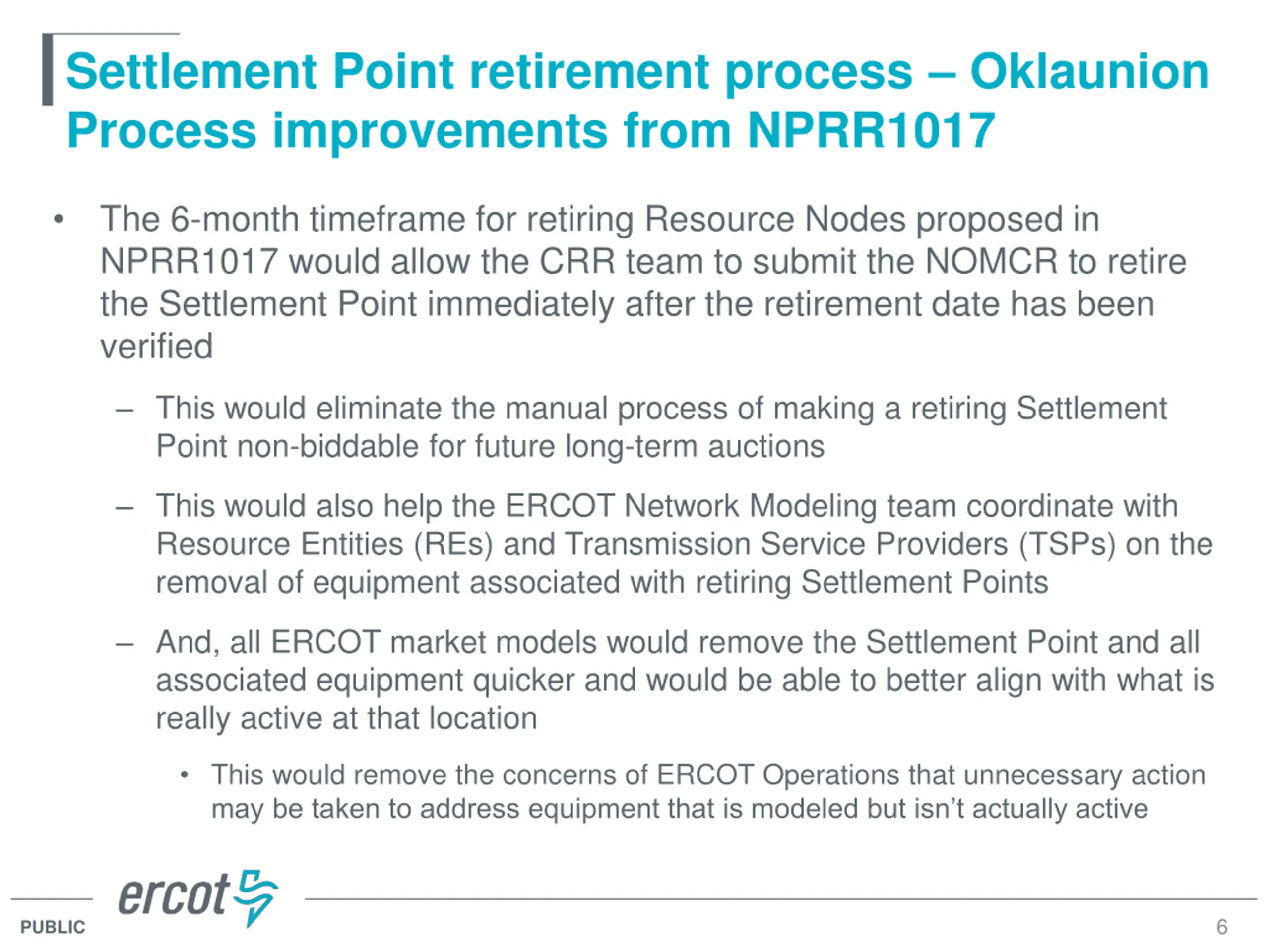 Settlement Point retirement process – Oklaunion Process improvements from NPRR1017

• The 6-month timeframe for retiring Resource Nodes proposed in NPRR1017 would allow the CRR team to submit the NOMCR to retire the Settlement Point immediately after the retirement date has been verified

– This would eliminate the manual process of making a retiring Settlement Point non-biddable for future long-term auctions

– This would also help the ERCOT Network Modeling team coordinate with Resource Entities (REs) and Transmission Service Providers (TSPs) on the removal of equipment associated with retiring Settlement Points

– And, all ERCOT market models would remove the Settlement Point and all associated equipment quicker and would be able to better align with what is really active at that location

• This would remove the concerns of ERCOT Operations that unnecessary action may be taken to address equipment that is modeled but isn't actually active

ercot

PUBLIC

6